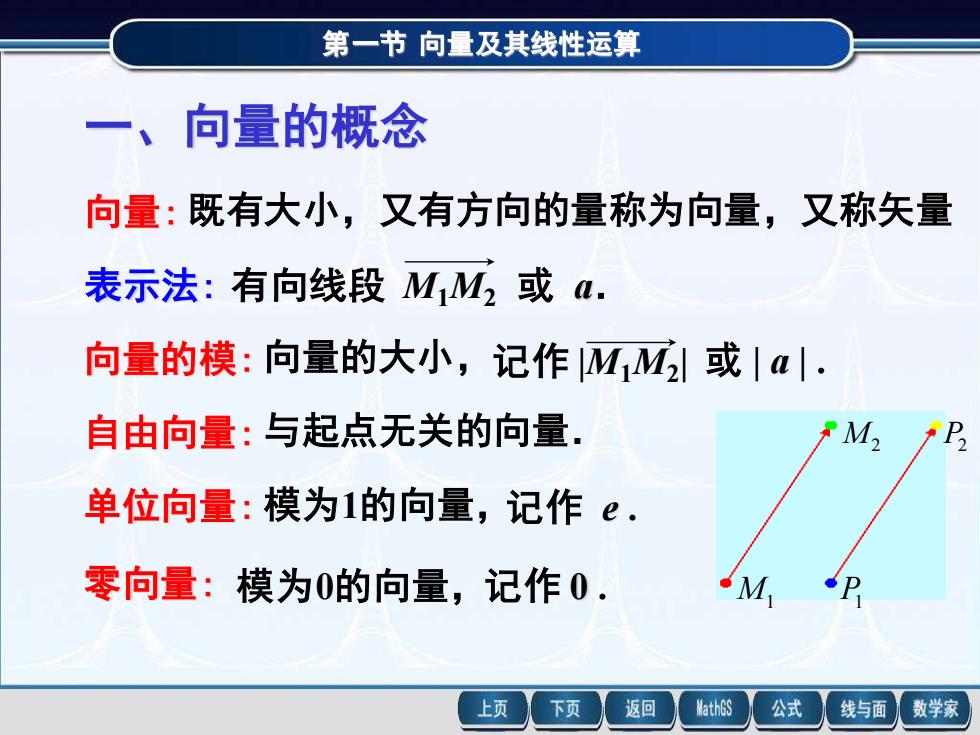 第一节 向量及其线性运算

一、向量的概念

向量: 既有大小，又有方向的量称为向量，又称矢量

表示法: 有向线段 $\overrightarrow{M_1M_2}$ 或 $\boldsymbol{a}$.

向量的模: 向量的大小，记作 $|\overrightarrow{M_1M_2}|$ 或 $|\boldsymbol{a}|$.

自由向量: 与起点无关的向量.

单位向量: 模为1的向量，记作 $\boldsymbol{e}$.

零向量: 模为0的向量，记作 $\boldsymbol{0}$.

$M_2$ $P_2$ $M_1$ $P_1$

上页 下页 返回 MathGS 公式 线与面 数学家